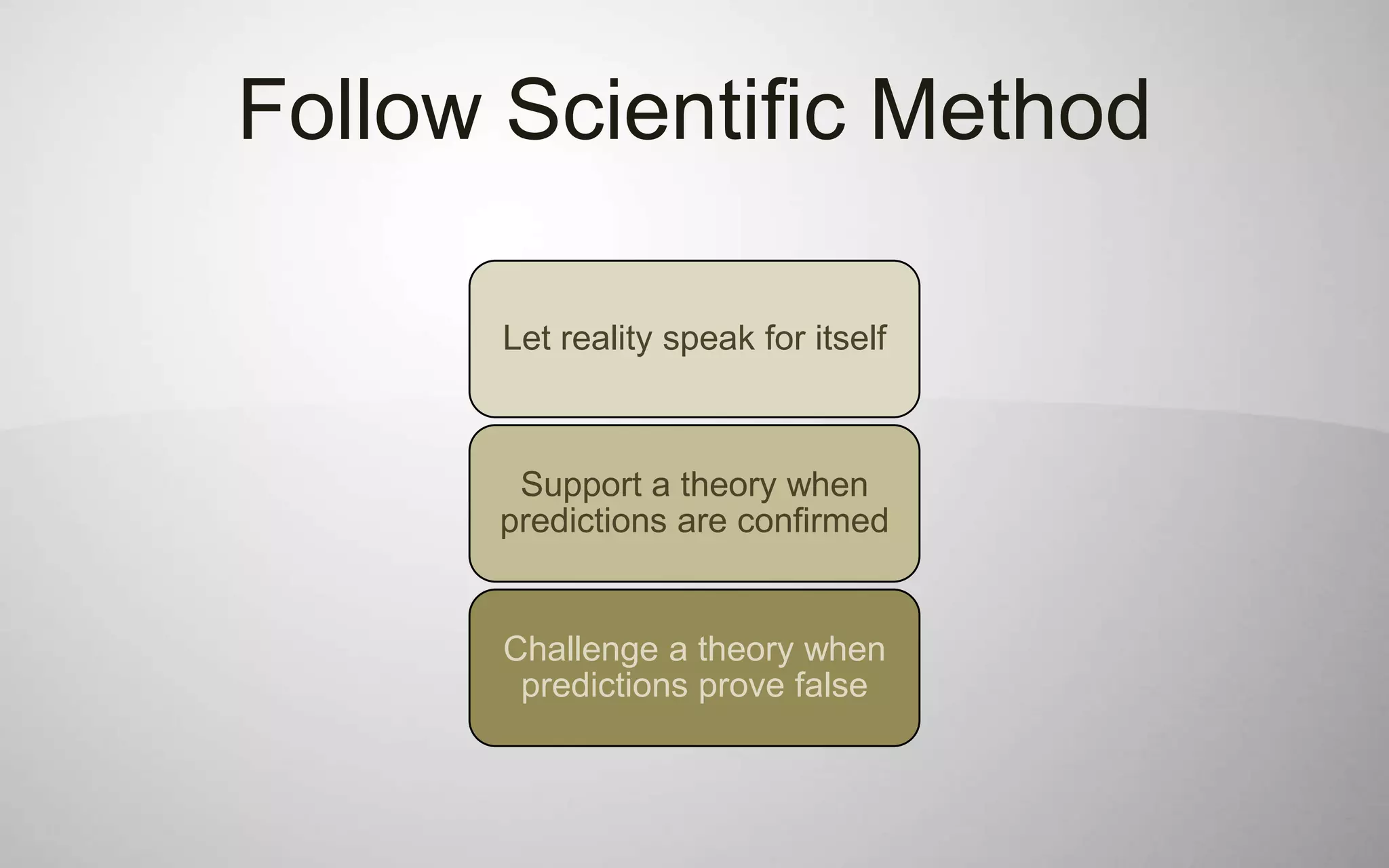 Follow Scientific Method

Let reality speak for itself

Support a theory when predictions are confirmed

Challenge a theory when predictions prove false